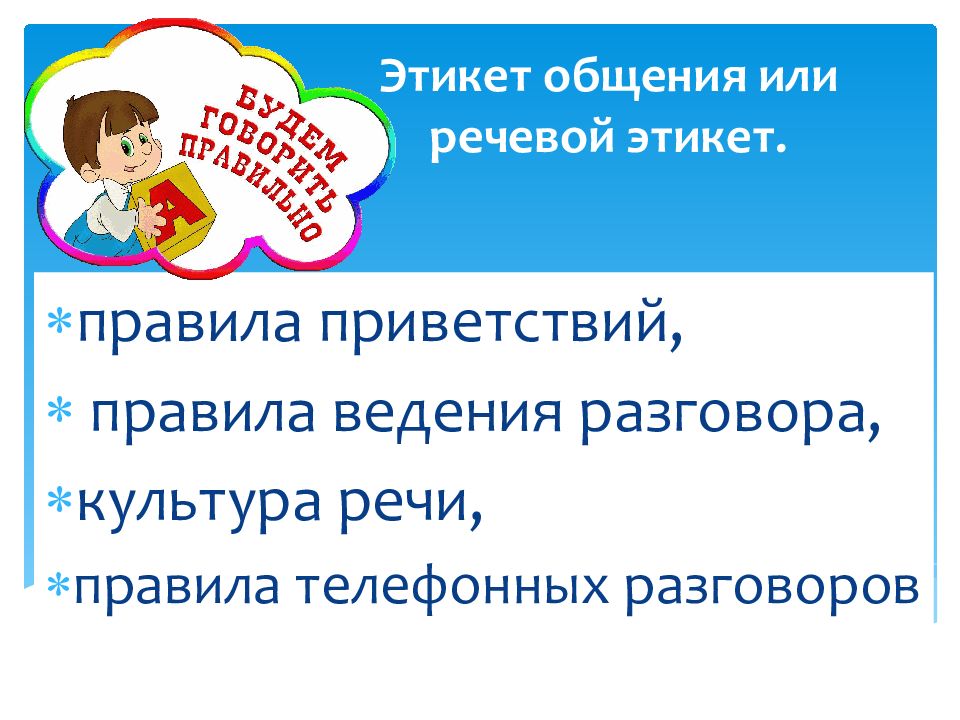 БУДЕМ ГОВОРИТЬ ПРАВИЛЬНО

А

Этикет общения или речевой этикет.

∗правила приветствий,

∗ правила ведения разговора,

∗культура речи,

∗правила телефонных разговоров